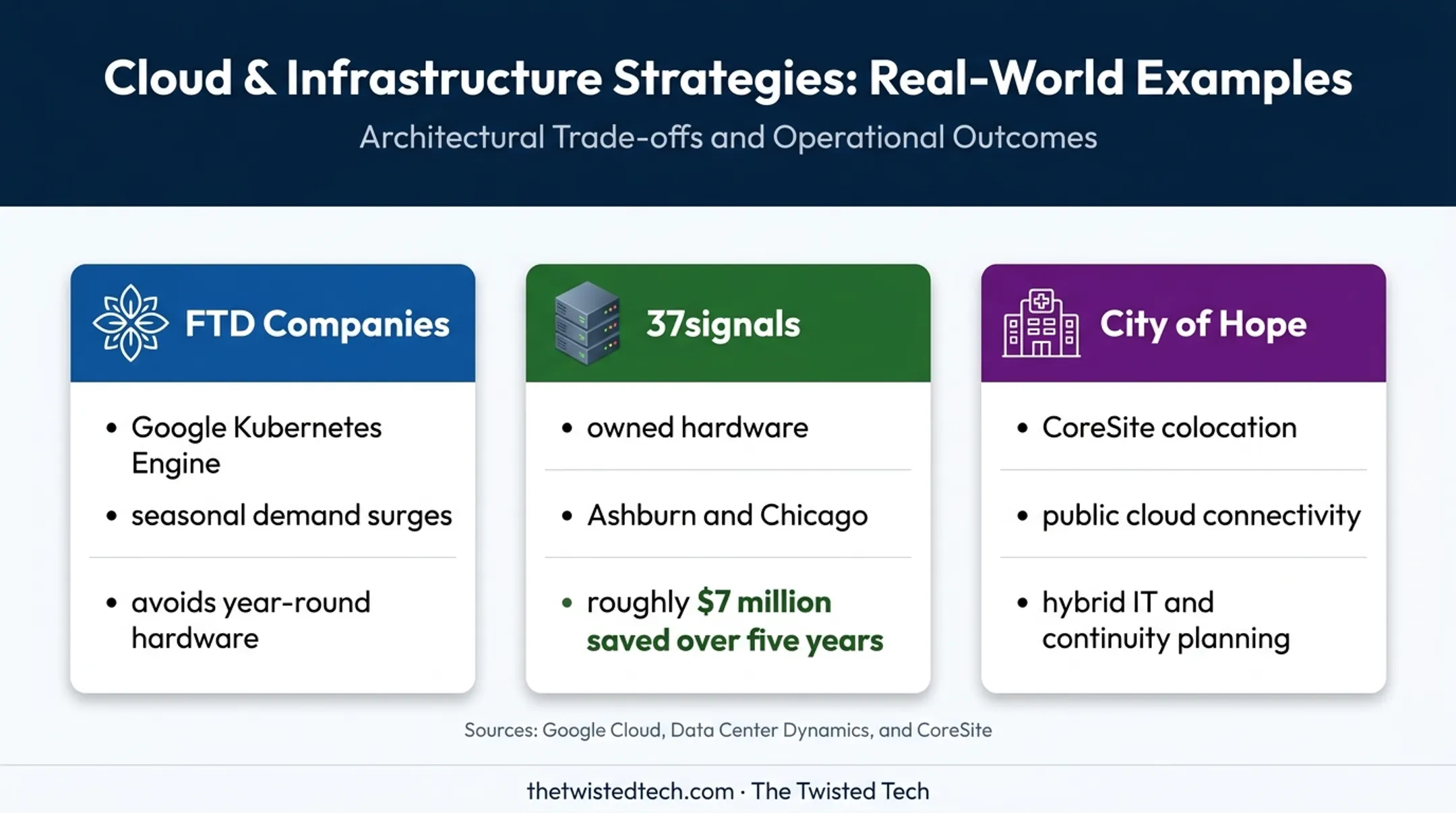 Cloud & Infrastructure Strategies: Real-World Examples

Architectural Trade-offs and Operational Outcomes

FTD Companies

• Google Kubernetes Engine
• seasonal demand surges

• avoids year-round hardware

37signals

• owned hardware

• Ashburn and Chicago

• roughly $7 million saved over five years

City of Hope

• CoreSite colocation

• public cloud connectivity

• hybrid IT and continuity planning

Sources: Google Cloud, Data Center Dynamics, and CoreSite

thetwistedtech.com · The Twisted Tech